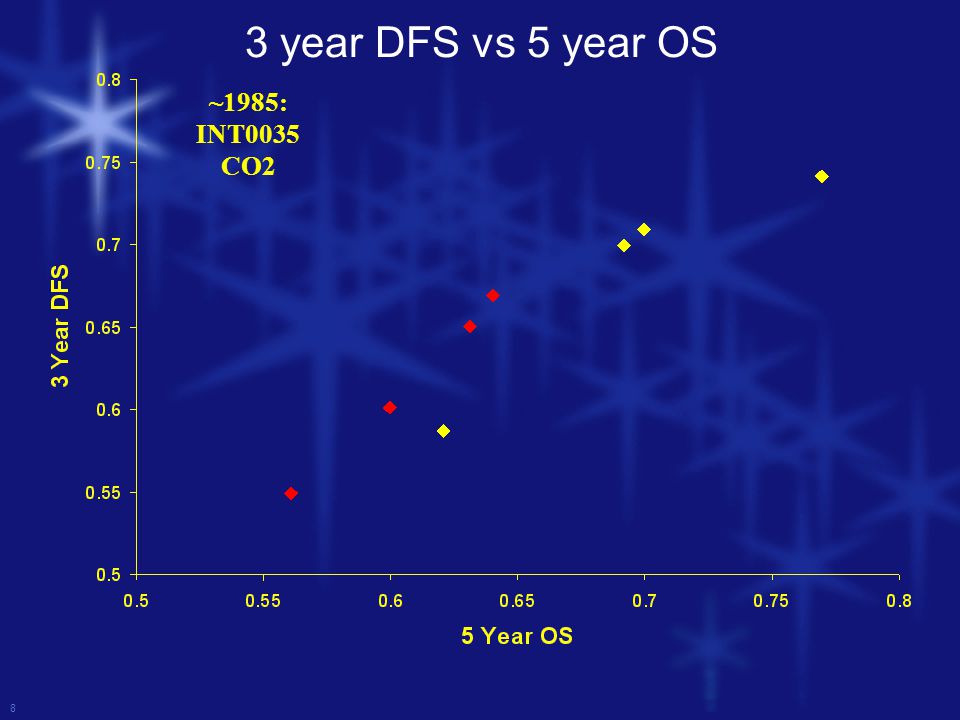 3 year DFS vs 5 year OS

~1985:
INT0035
CO2

3 Year DFS

0.8
0.75
0.7
0.65
0.6
0.55
0.5

0.5 0.55 0.6 0.65 0.7 0.75 0.8

5 Year OS

8